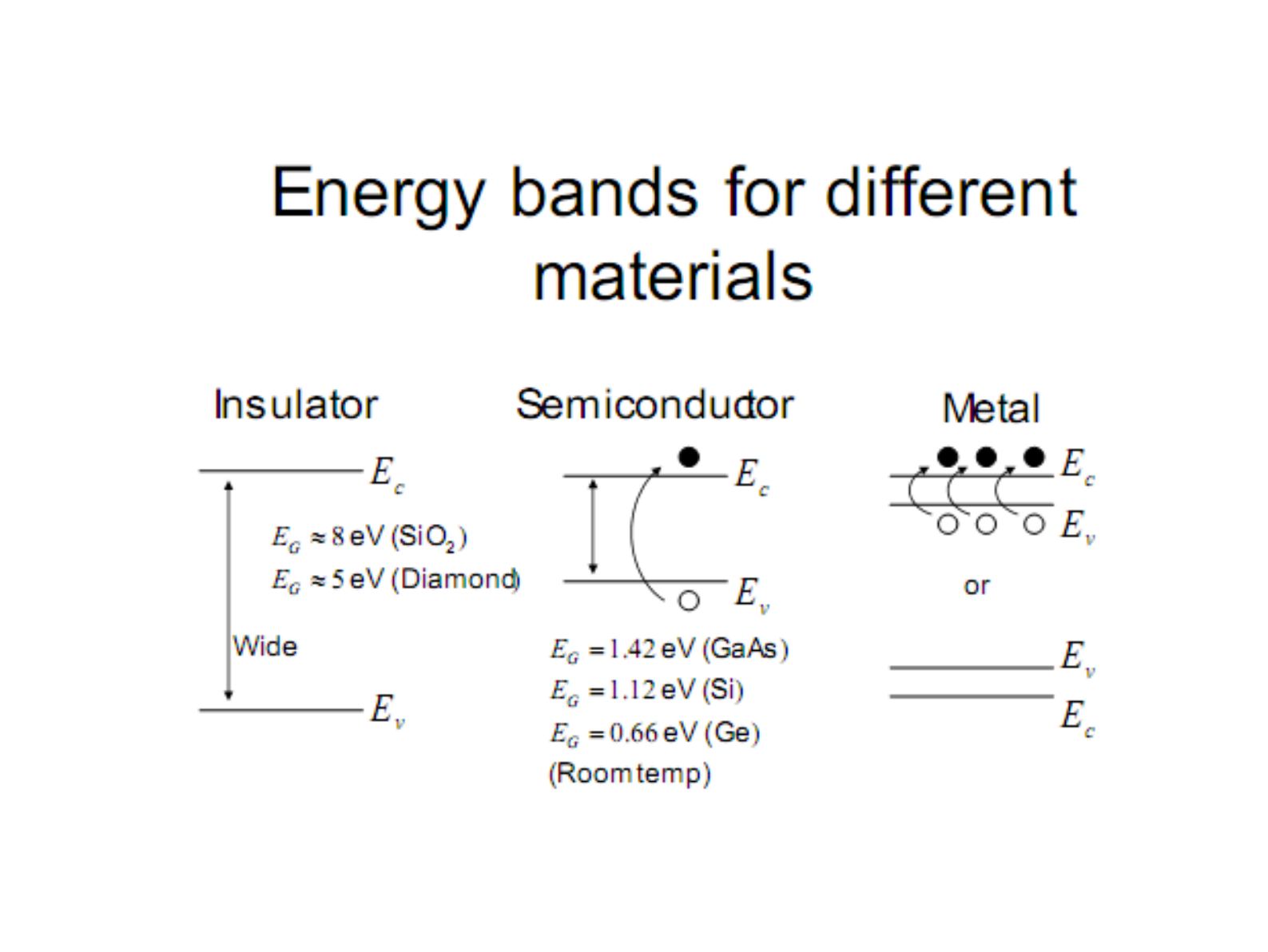 Energy bands for different materials

Insulator

$E_c$

$E_G \approx 8$ eV ($SiO_2$)

$E_G \approx 5$ eV (Diamond)

Wide

$E_v$

Semiconductor

$E_c$

$E_v$

$E_G = 1.42$ eV (GaAs)

$E_G = 1.12$ eV (Si)

$E_G = 0.66$ eV (Ge)

(Room temp)

Metal

$E_c$

$E_v$

or

$E_v$

$E_c$